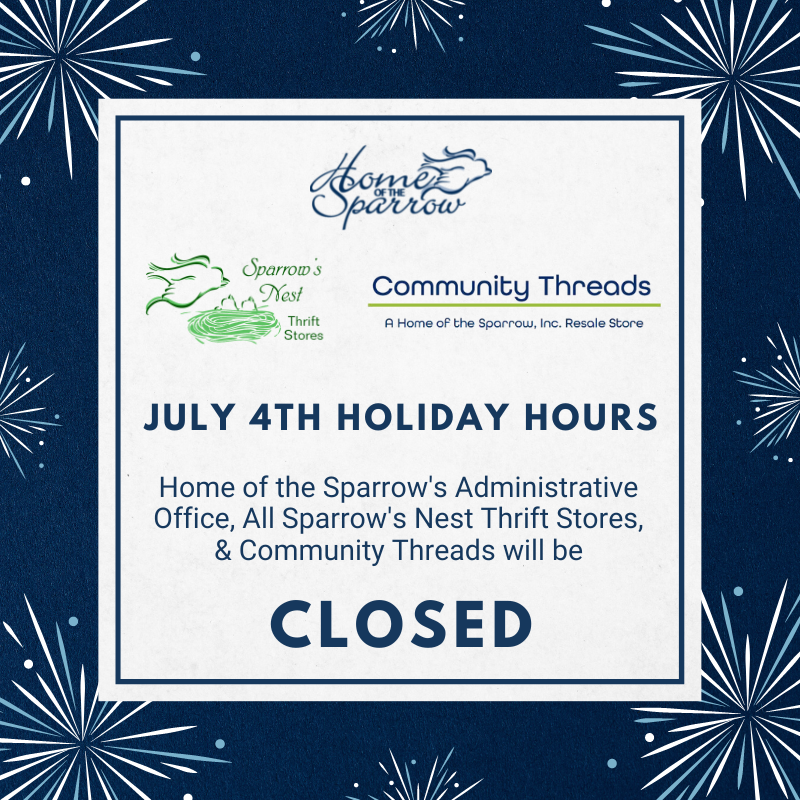 Home OF THE Sparrow

Sparrow's Nest Thrift Stores

Community Threads
A Home of the Sparrow, Inc. Resale Store

JULY 4TH HOLIDAY HOURS

Home of the Sparrow's Administrative Office, All Sparrow's Nest Thrift Stores, & Community Threads will be

CLOSED